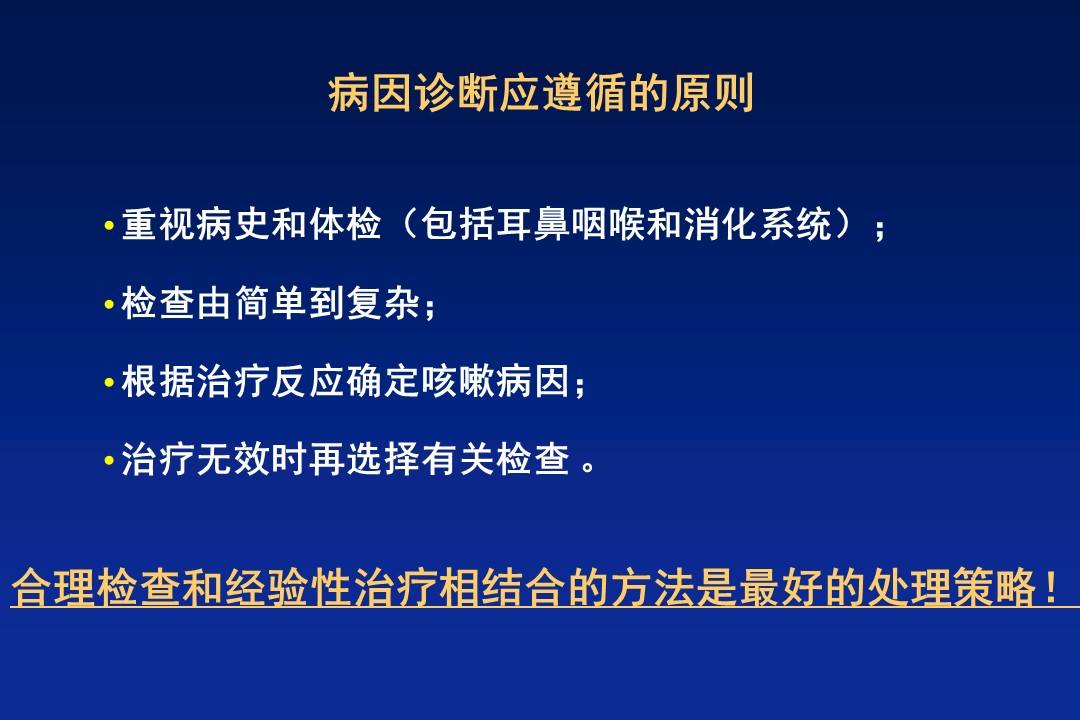 病因诊断应遵循的原则

• 重视病史和体检（包括耳鼻咽喉和消化系统）；

• 检查由简单到复杂；

• 根据治疗反应确定咳嗽病因；

• 治疗无效时再选择有关检查 。

合理检查和经验性治疗相结合的方法是最好的处理策略！